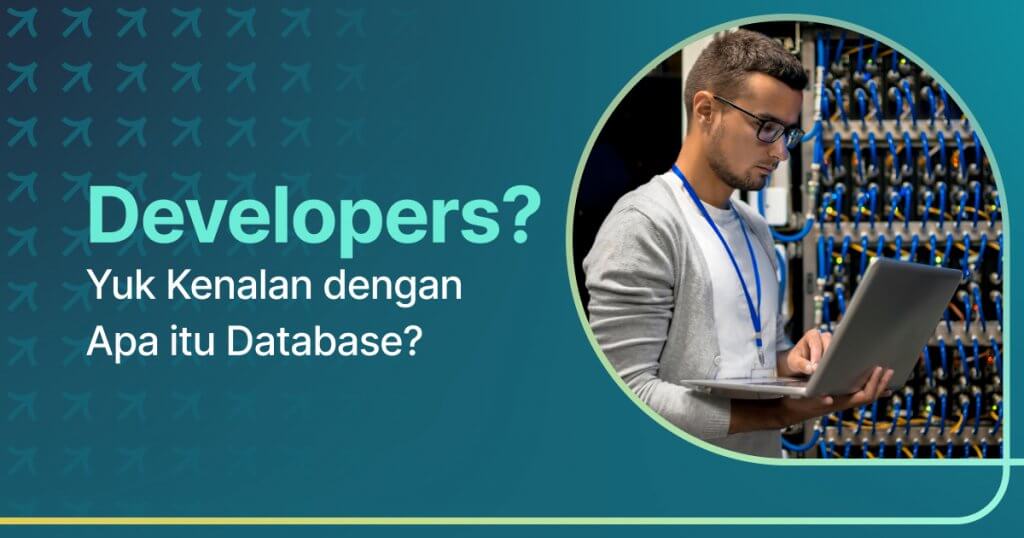 Developers?
Yuk Kenalan dengan Apa itu Database?